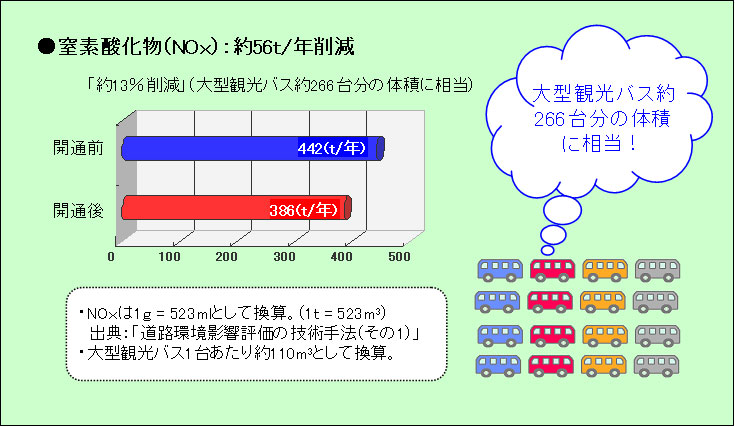 ●窒素酸化物(NOx):約56t/年削減

「約13%削減」(大型観光バス約266台分の体積に相当)

開通前

442(t/年)

開通後

386(t/年)

0 100 200 300 400 500

大型観光バス約266台分の体積に相当!

・NOxは1g = 523mlとして換算。(1t = 523m³)
出典:「道路環境影響評価の技術手法(その1)」
・大型観光バス1台あたり約110m³として換算。